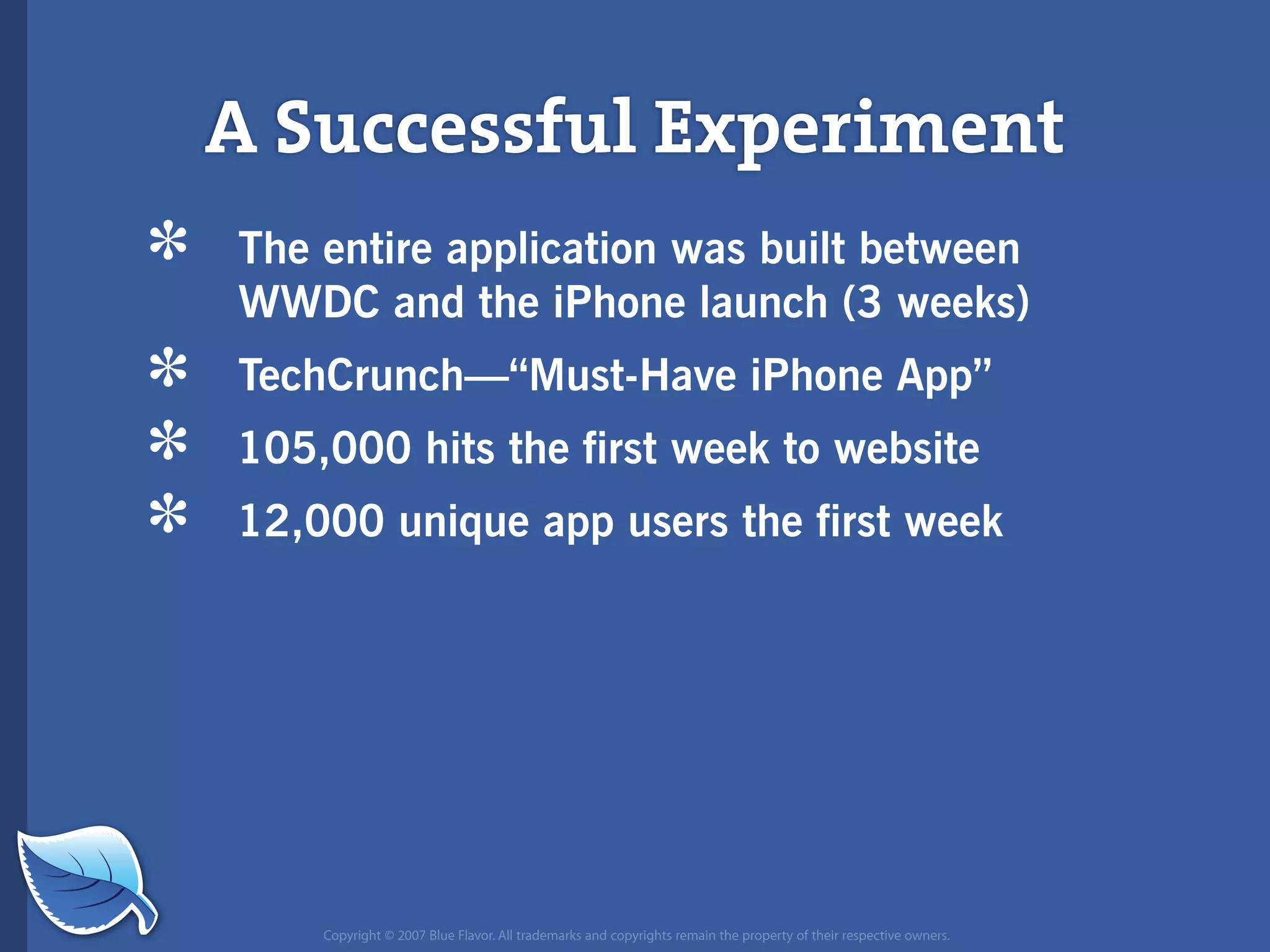 A Successful Experiment

* The entire application was built between WWDC and the iPhone launch (3 weeks)

* TechCrunch—“Must-Have iPhone App”

* 105,000 hits the first week to website

* 12,000 unique app users the first week

Copyright © 2007 Blue Flavor. All trademarks and copyrights remain the property of their respective owners.